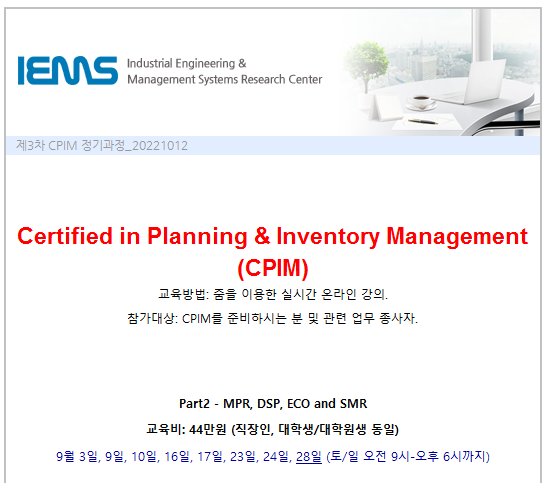 IEMS Industrial Engineering & Management Systems Research Center

제3차 CPIM 정기과정_20221012

Certified in Planning & Inventory Management (CPIM)

교육방법: 줌을 이용한 실시간 온라인 강의.

참가대상: CPIM를 준비하시는 분 및 관련 업무 종사자.

Part2 - MPR, DSP, ECO and SMR

교육비: 44만원 (직장인, 대학생/대학원생 동일)

9월 3일, 9일, 10일, 16일, 17일, 23일, 24일, 28일 (토/일 오전 9시-오후 6시까지)